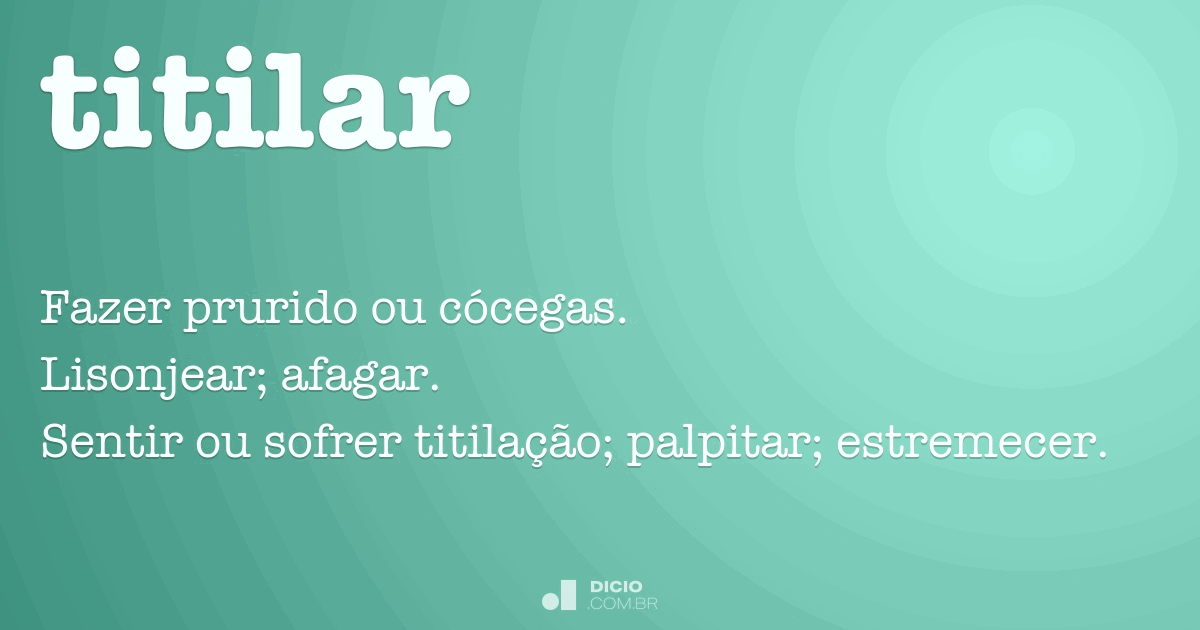 titilar

Fazer prurido ou cócegas.
Lisonjear; afagar.
Sentir ou sofrer titilação; palpitar; estremecer.

DICIO
.COM.BR